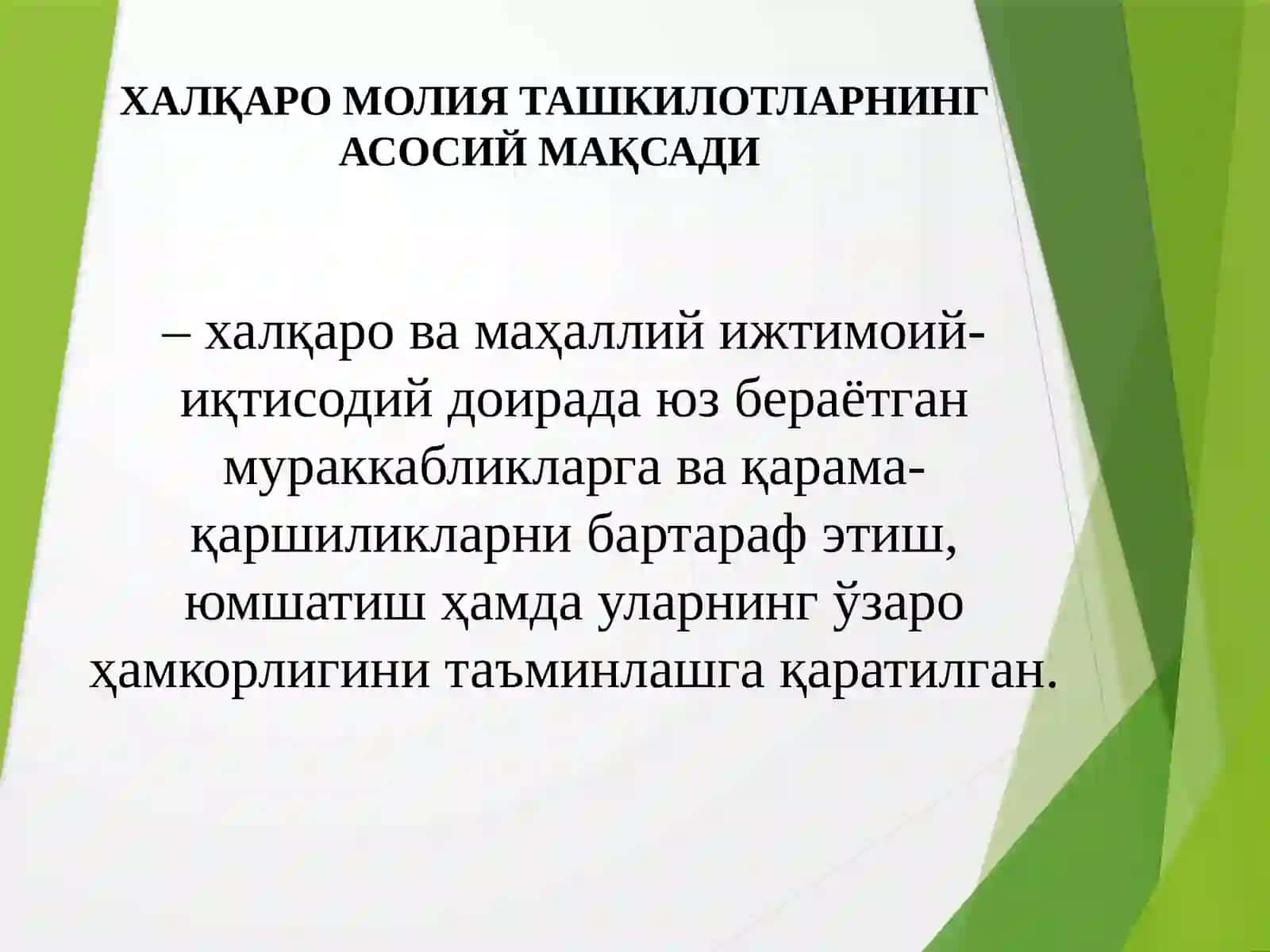 ХАЛҚАРО МОЛИЯ ТАШКИЛОТЛАРНИНГ АСОСИЙ МАҚСАДИ

– халқаро ва маҳаллий ижтимоий-иқтисодий доирада юз бераётган мураккабликларга ва қарама-қаршиликларни бартараф этиш, юмшатиш ҳамда уларнинг ўзаро ҳамкорлигини таъминлашга қаратилган.